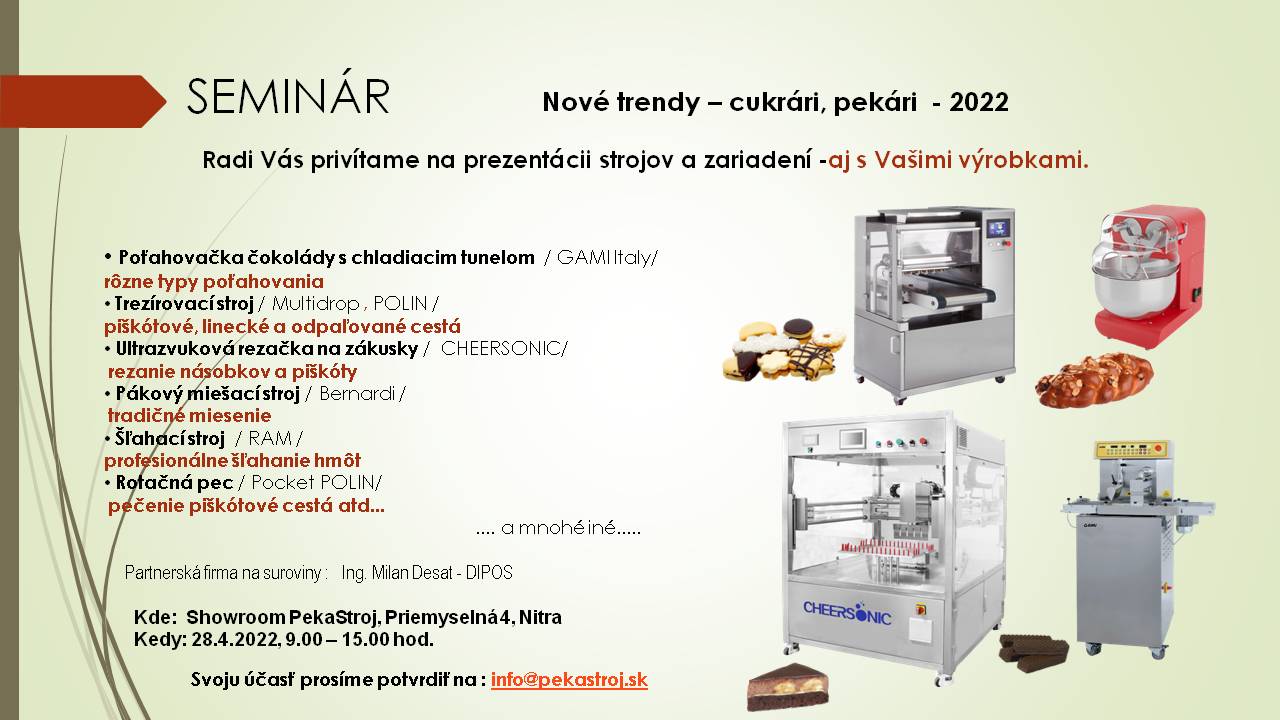 SEMINÁR

Nové trendy – cukrári, pekári - 2022

Radi Vás privítame na prezentácii strojov a zariadení -aj s Vašimi výrobkami.

• Poťahovačka čokolády s chladiacim tunelom / GAMI Italy/
rôzne typy poťahovania
• Trezírovací stroj / Multidrop , POLIN /
piškótové, linecké a odpaľované cestá
• Ultrazvuková rezačka na zákusky / CHEERSONIC/
rezanie násobkov a piškóty
• Pákový miešací stroj / Bernardi /
tradičné miesenie
• Šľahací stroj / RAM /
profesionálne šľahanie hmôt
• Rotačná pec / Pocket POLIN/
pečenie piškótové cestá atd...

.... a mnohé iné.....

Partnerská firma na suroviny : Ing. Milan Desat - DIPOS

Kde: Showroom PekaStroj, Priemyselná 4, Nitra
Kedy: 28.4.2022, 9.00 – 15.00 hod.

Svoju účasť prosíme potvrdiť na : info@pekastroj.sk

CHEERSONIC